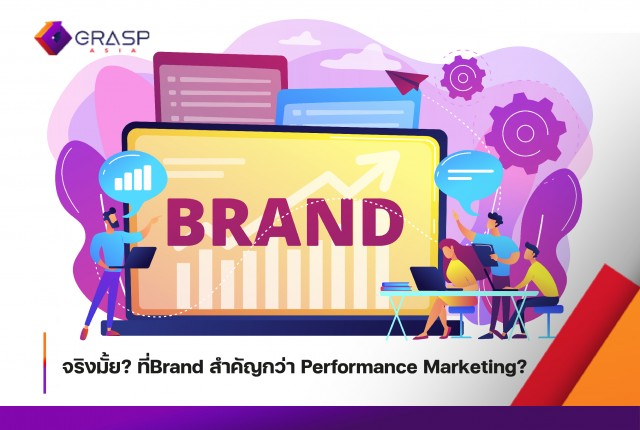 GRASP
ASIA

BRAND

จริงมั้ย? ที่Brand สำคัญกว่า Performance Marketing?